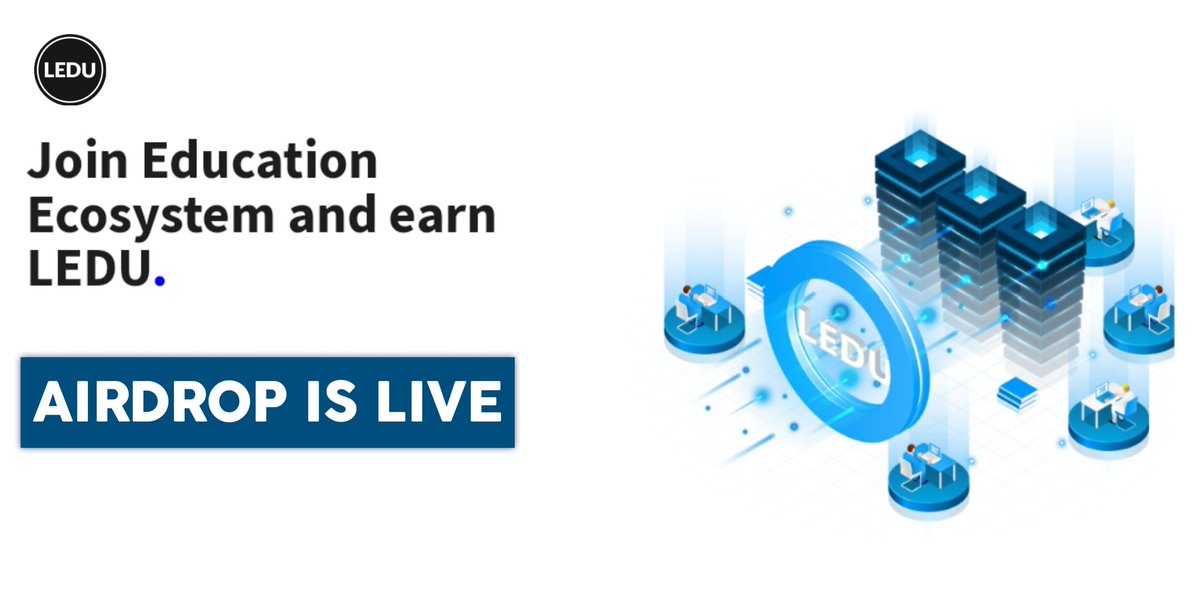 LEDU

Join Education Ecosystem and earn LEDU.

AIRDROP IS LIVE

LEDU